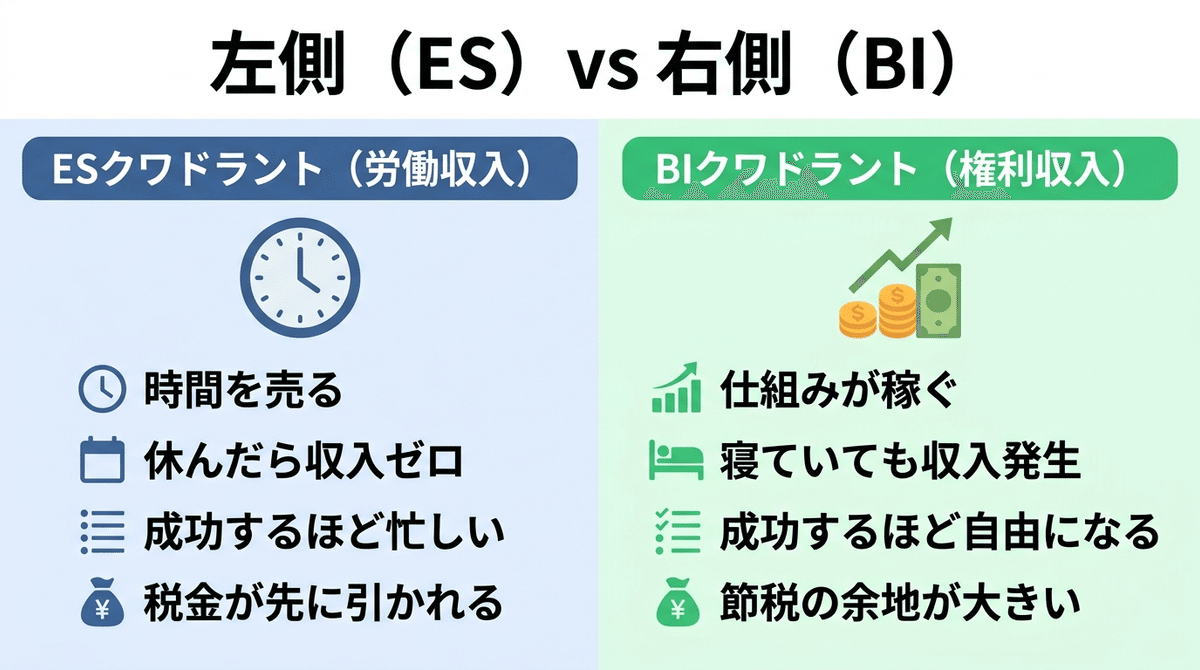 左側（ES）vs 右側（BI）

ESクワドラント（労働収入）

時間を売る

休んだら収入ゼロ

成功するほど忙しい

¥ 税金が先に引かれる

BIクワドラント（権利収入）

仕組みが稼ぐ

寝ていても収入発生

成功するほど自由になる

¥ 節税の余地が大きい